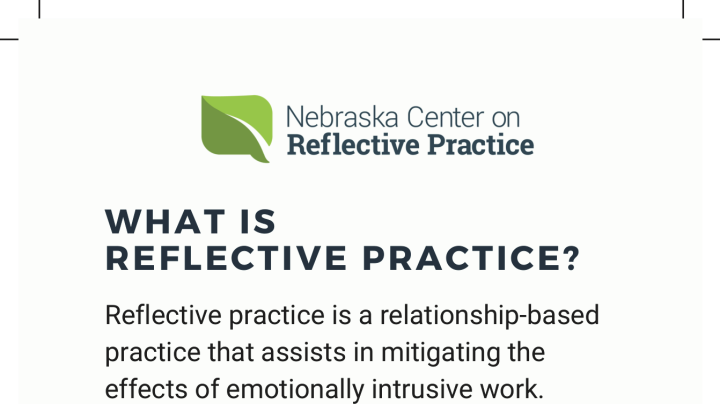 Nebraska Center on
Reflective Practice

WHAT IS
REFLECTIVE PRACTICE?

Reflective practice is a relationship-based practice that assists in mitigating the effects of emotionally intrusive work.